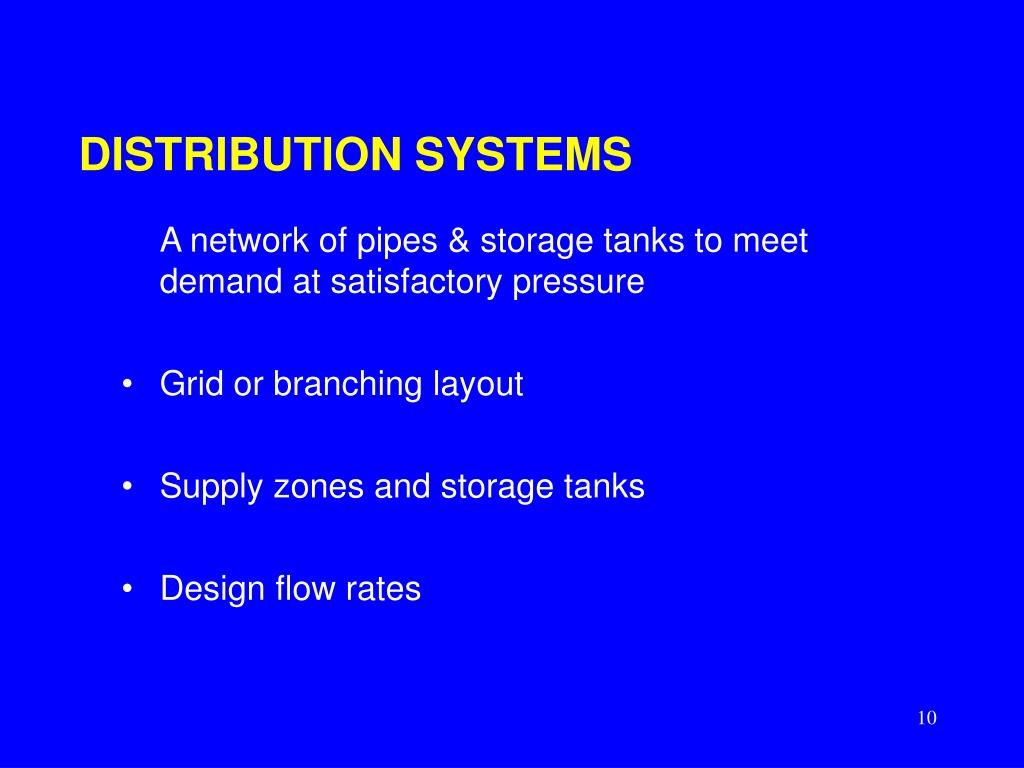 DISTRIBUTION SYSTEMS

A network of pipes & storage tanks to meet demand at satisfactory pressure

• Grid or branching layout

• Supply zones and storage tanks

• Design flow rates

10